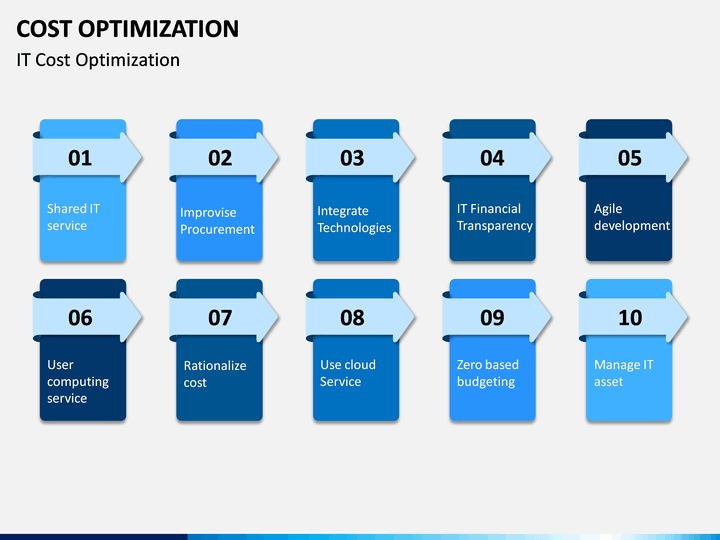 COST OPTIMIZATION

IT Cost Optimization

01

Shared IT service

02

Improvise Procurement

03

Integrate Technologies

04

IT Financial Transparency

05

Agile development

06

User computing service

07

Rationalize cost

08

Use cloud Service

09

Zero based budgeting

10

Manage IT asset